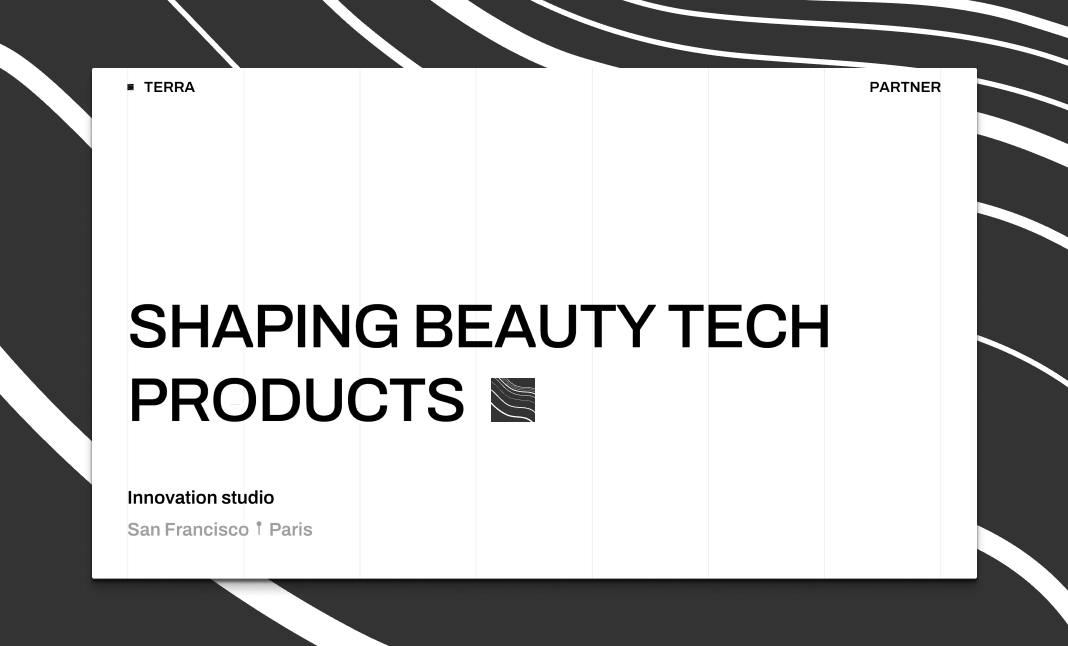 TERRA

PARTNER

SHAPING BEAUTY TECH PRODUCTS

Innovation studio

San Francisco Paris